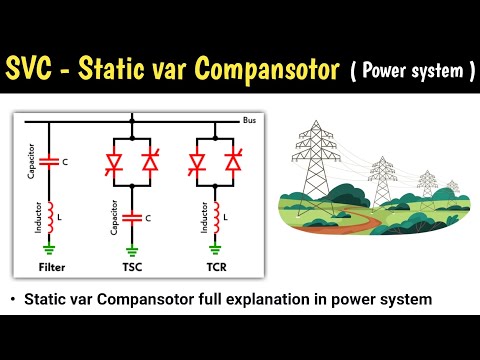 SVC - Static var Compansotor ( Power system )

Bus

Capacitor
C

Inductor
L

Filter

Capacitor
C

TSC

Inductor
L

TCR

• Static var Compansotor full explanation in power system